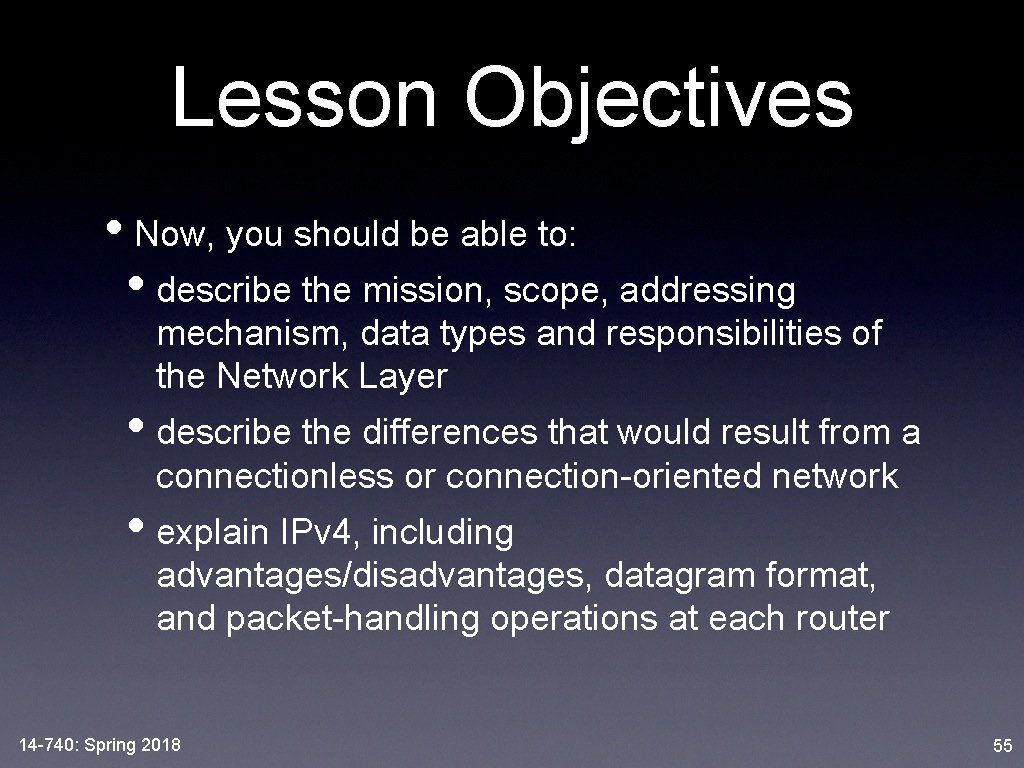 Lesson Objectives

• Now, you should be able to:

• describe the mission, scope, addressing mechanism, data types and responsibilities of the Network Layer

• describe the differences that would result from a connectionless or connection-oriented network

• explain IPv4, including advantages/disadvantages, datagram format, and packet-handling operations at each router

14-740: Spring 2018

55